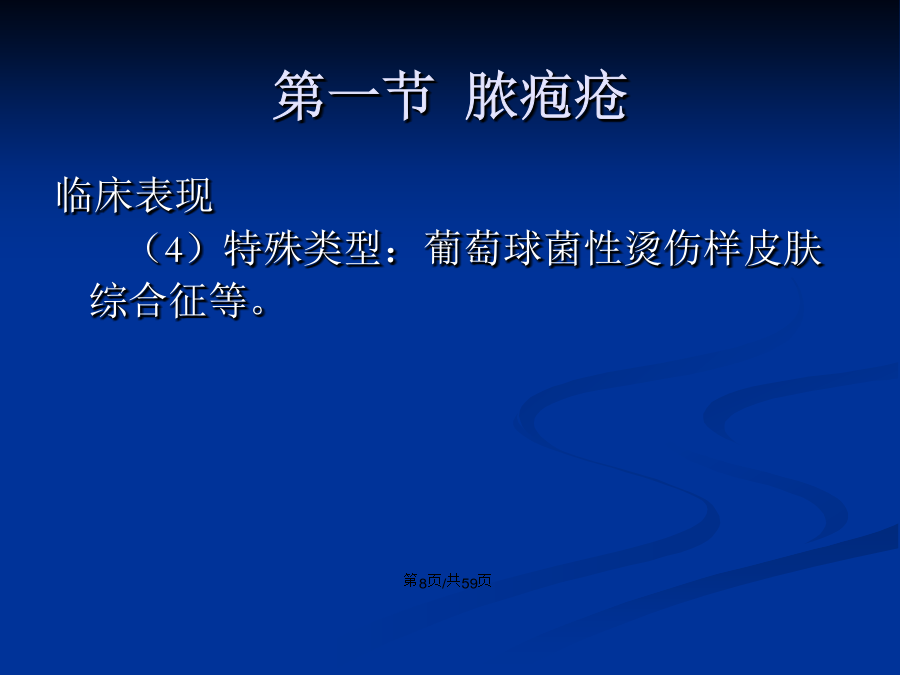 第一节 脓疱疮

临床表现

（4）特殊类型：葡萄球菌性烫伤样皮肤综合征等。

第8页/共59页